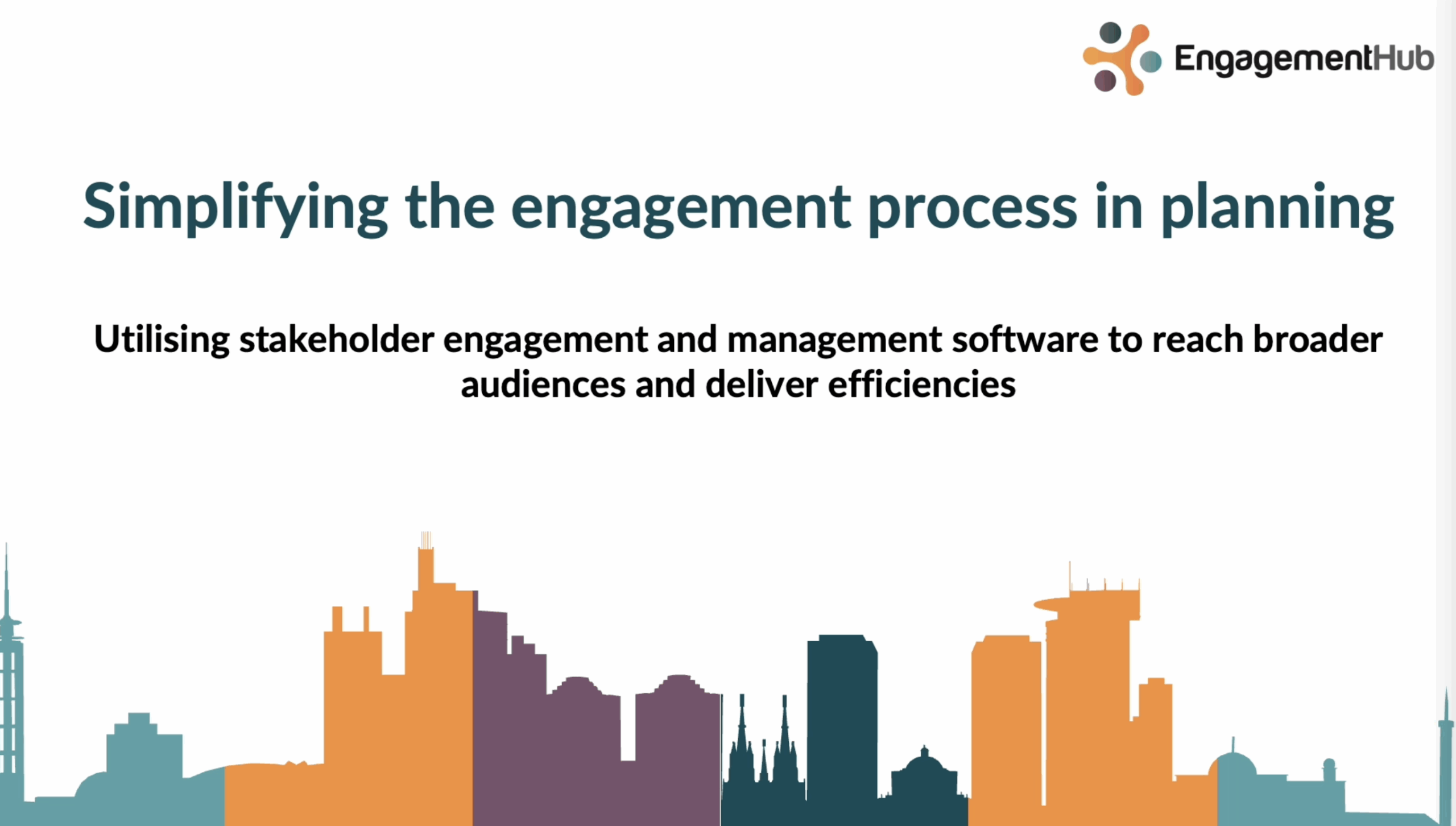 EngagementHub

Simplifying the engagement process in planning

Utilising stakeholder engagement and management software to reach broader audiences and deliver efficiencies